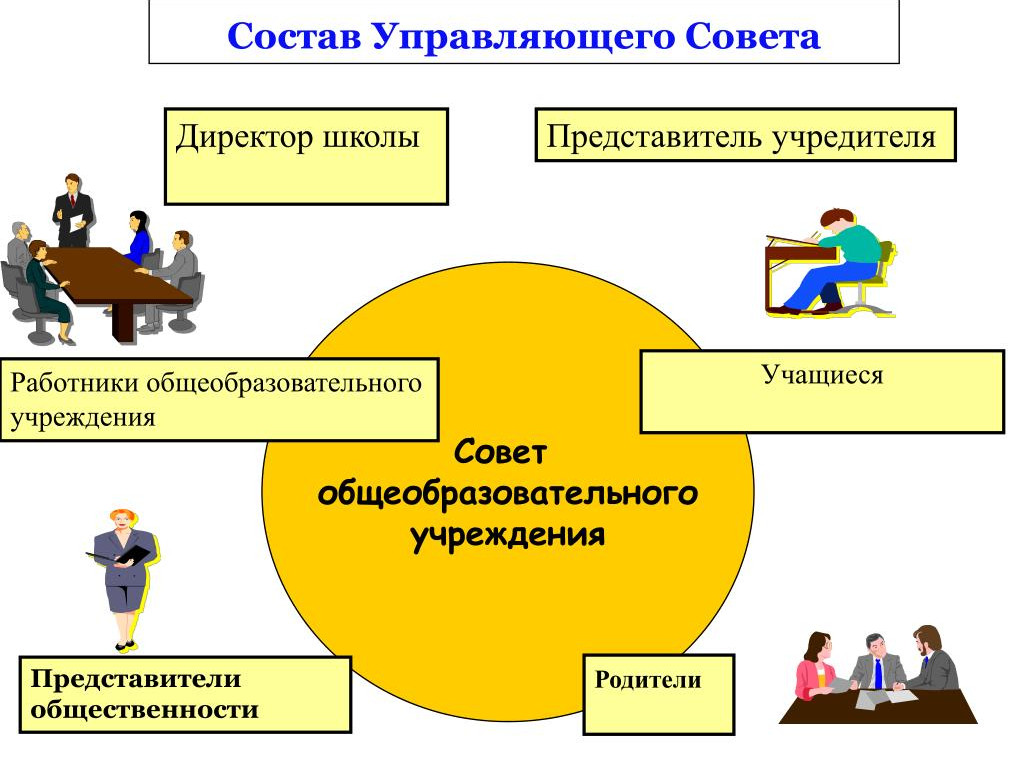 Состав Управляющего Совета

Директор школы

Представитель учредителя

Работники общеобразовательного учреждения

Учащиеся

Совет общеобразовательного учреждения

Представители общественности

Родители